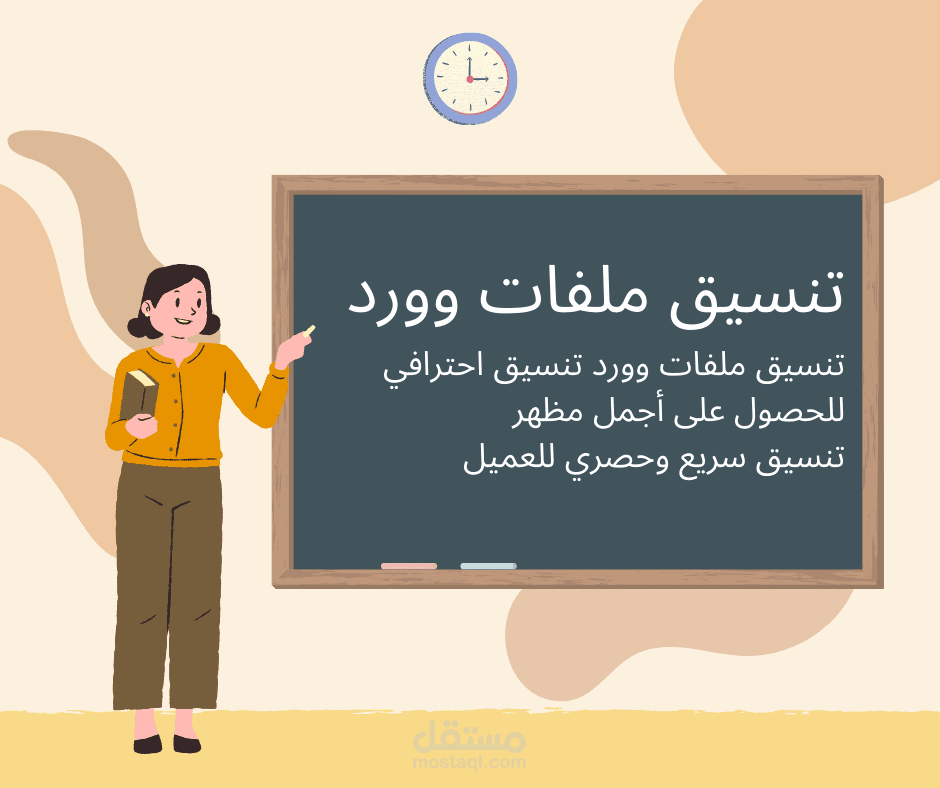 تنسيق ملفات وورد

تنسيق ملفات وورد تنسيق احترافي
للحصول على أجمل مظهر
تنسيق سريع وحصري للعميل

مستقل
mostaql.com